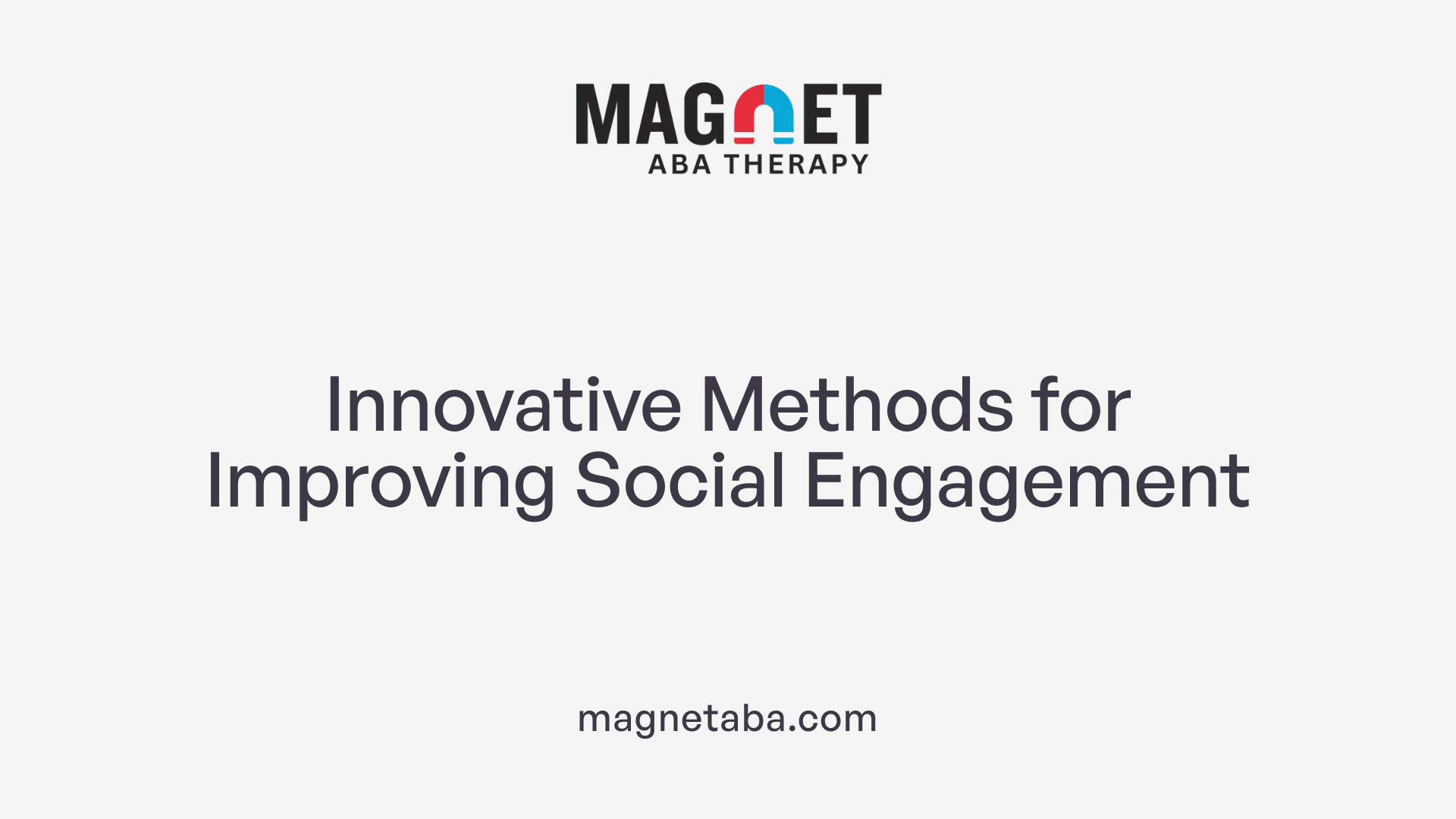 MAGNET
ABA THERAPY

Innovative Methods for Improving Social Engagement

magnetaba.com